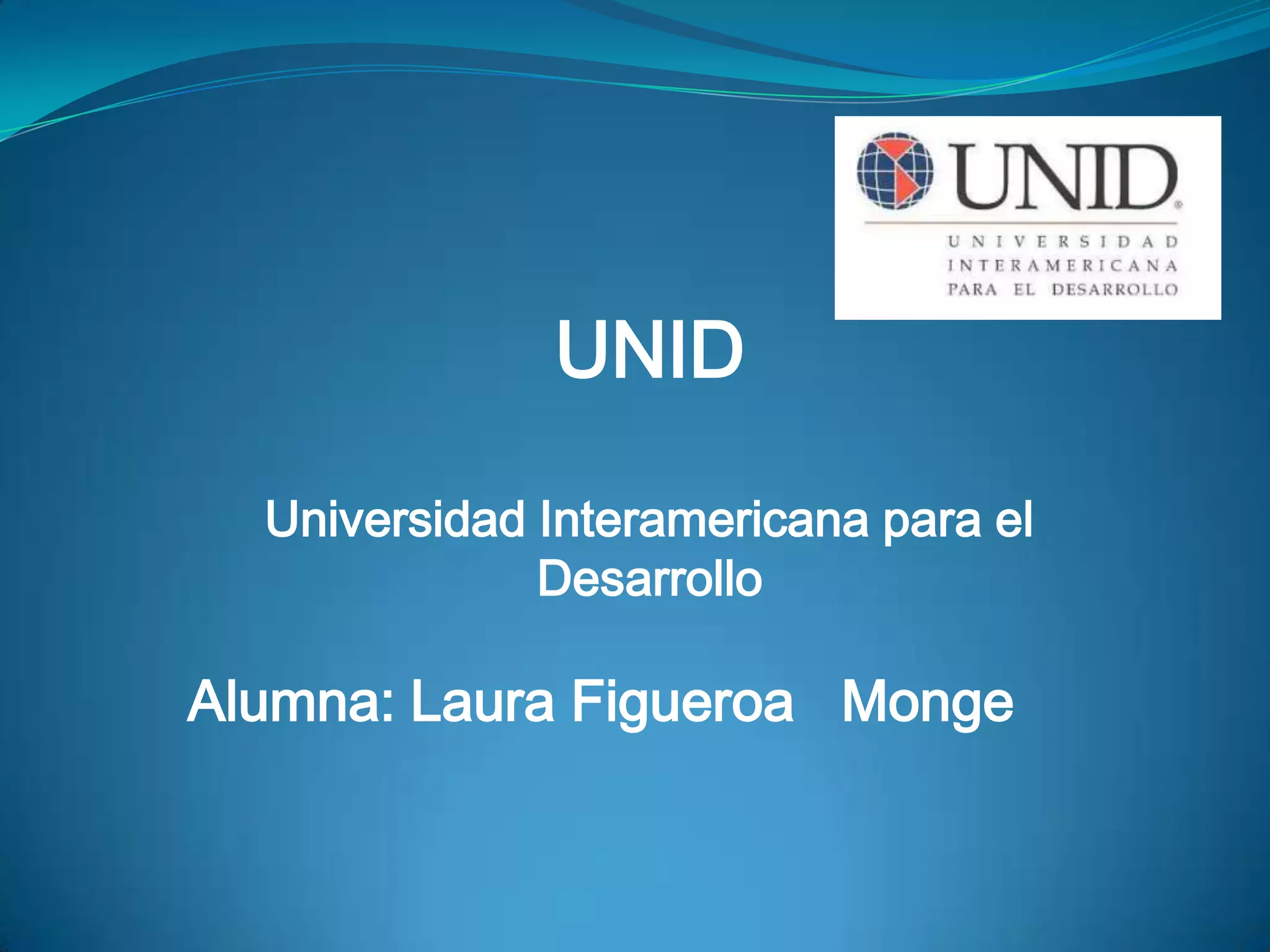 UNID®
UNIVERSIDAD INTERAMERICANA PARA EL DESARROLLO

UNID

Universidad Interamericana para el Desarrollo

Alumna: Laura Figueroa Monge